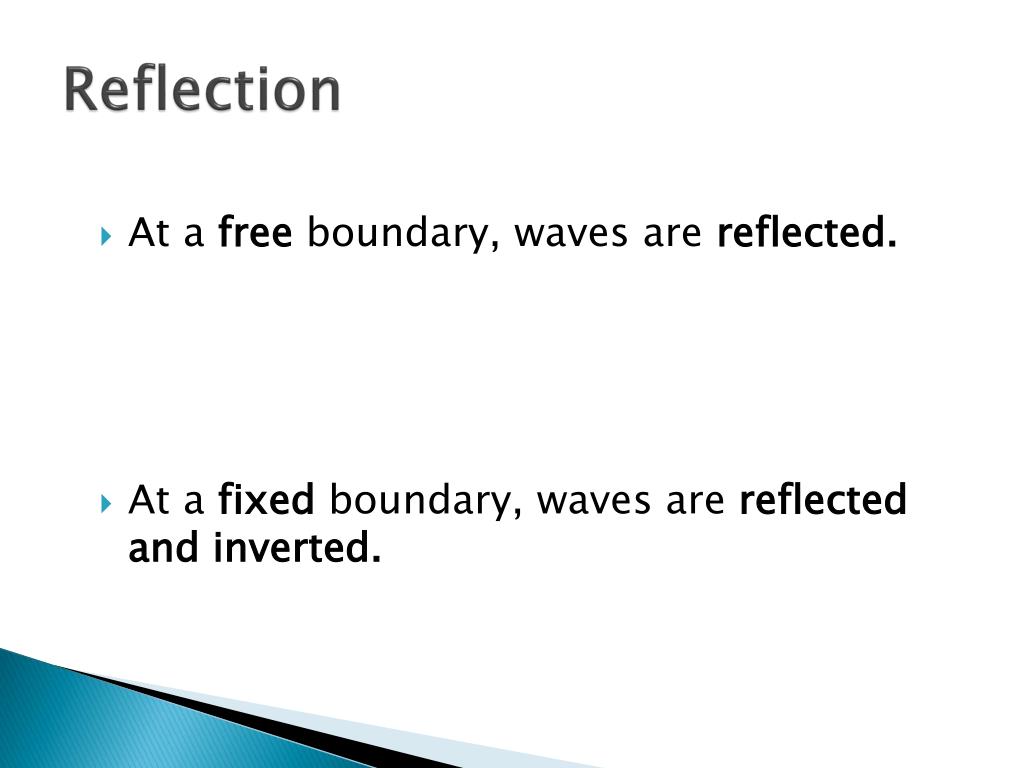 Reflection

At a free boundary, waves are reflected.

At a fixed boundary, waves are reflected and inverted.